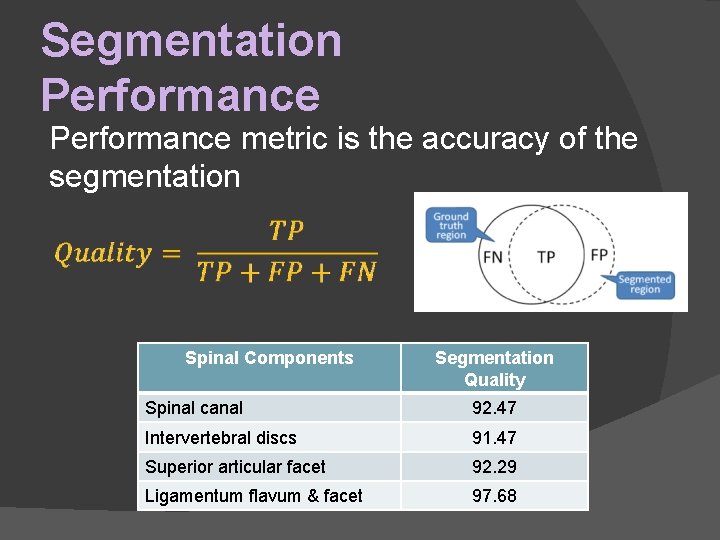 Segmentation Performance

Performance metric is the accuracy of the segmentation

$Quality = \frac{TP}{TP + FP + FN}$

Ground truth region

FN

TP

FP

Segmented region

| Spinal Components | Segmentation Quality |
|---|---|
| Spinal canal | 92.47 |
| Intervertebral discs | 91.47 |
| Superior articular facet | 92.29 |
| Ligamentum flavum & facet | 97.68 |